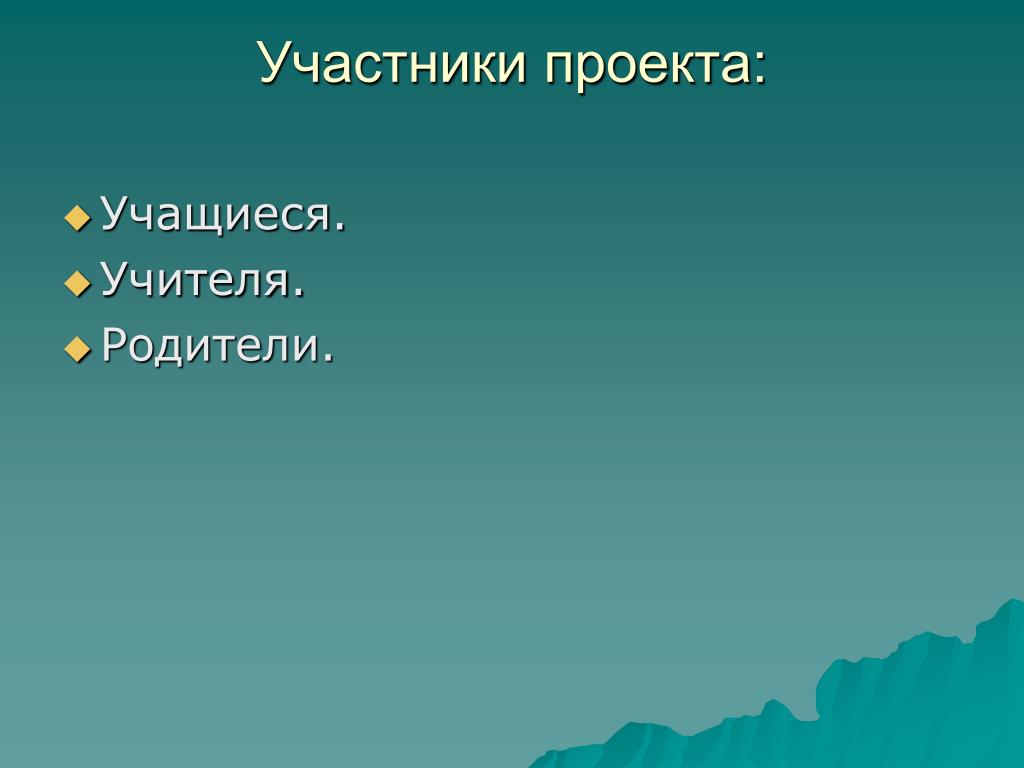 Участники проекта:

Учащиеся.
Учителя.
Родители.